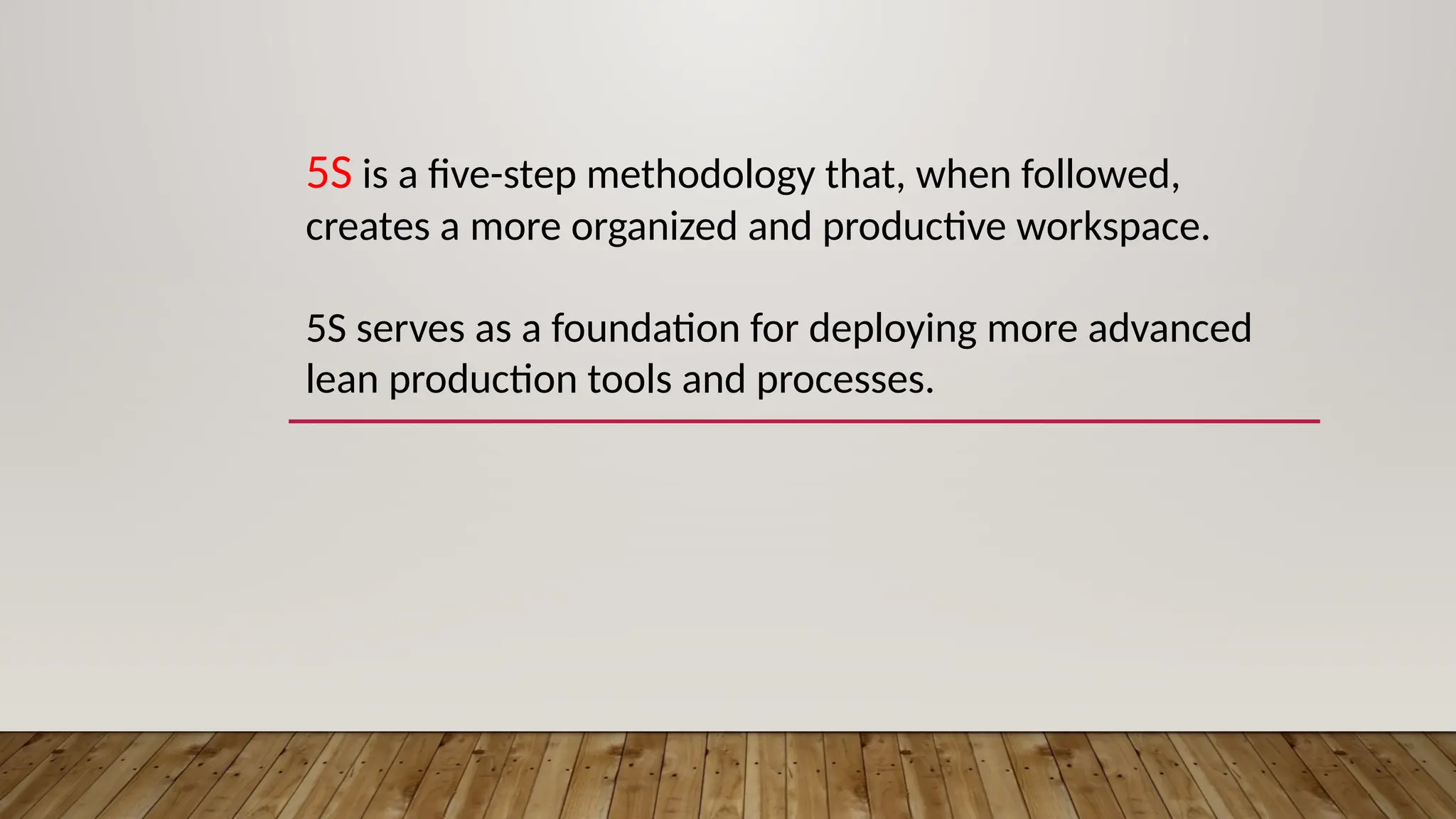 5S is a five-step methodology that, when followed, creates a more organized and productive workspace.

5S serves as a foundation for deploying more advanced lean production tools and processes.